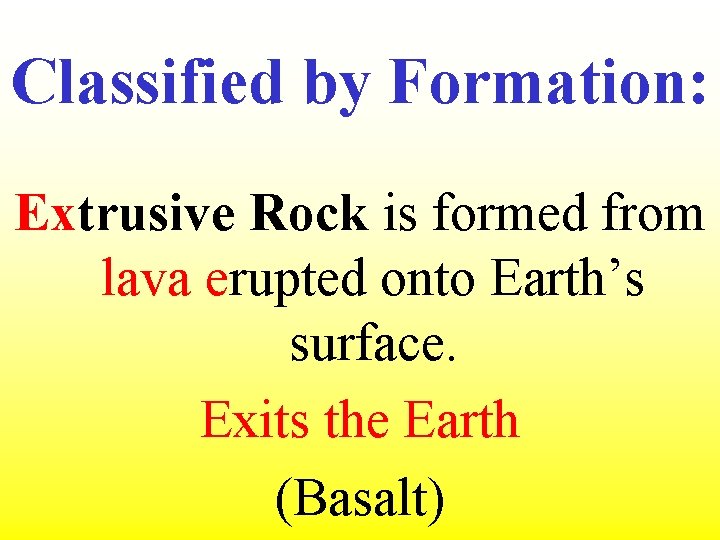 Classified by Formation:

Extrusive Rock is formed from lava erupted onto Earth’s surface.

Exits the Earth

(Basalt)